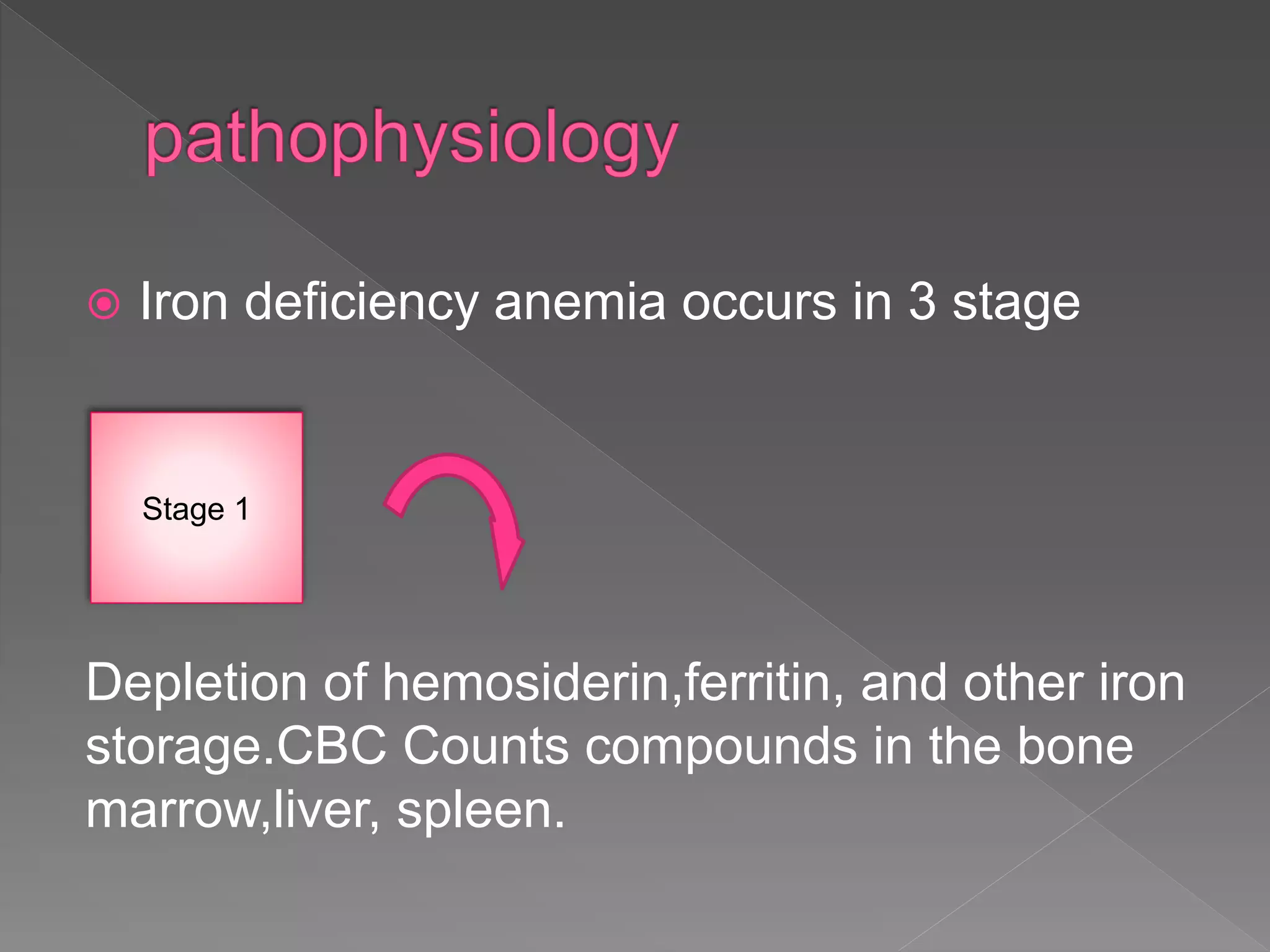 pathophysiology

Iron deficiency anemia occurs in 3 stage

Stage 1

Depletion of hemosiderin,ferritin, and other iron storage.CBC Counts compounds in the bone marrow,liver, spleen.